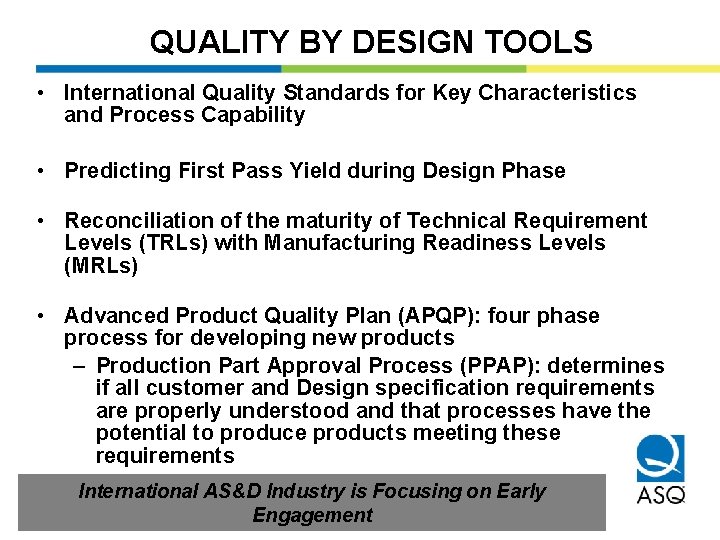 QUALITY BY DESIGN TOOLS

• International Quality Standards for Key Characteristics and Process Capability

• Predicting First Pass Yield during Design Phase

• Reconciliation of the maturity of Technical Requirement Levels (TRLs) with Manufacturing Readiness Levels (MRLs)

• Advanced Product Quality Plan (APQP): four phase process for developing new products
– Production Part Approval Process (PPAP): determines if all customer and Design specification requirements are properly understood and that processes have the potential to produce products meeting these requirements

International AS&D Industry is Focusing on Early Engagement

ASQ